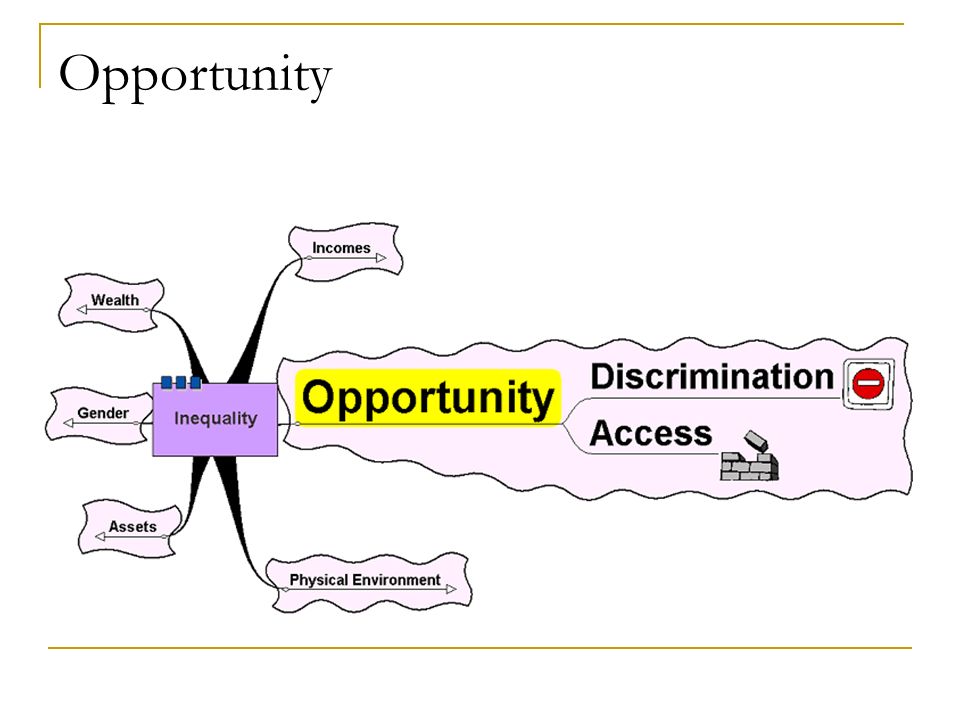 Opportunity

Incomes

Wealth

Gender

Inequality

Opportunity

Discrimination

Access

Assets

Physical Environment